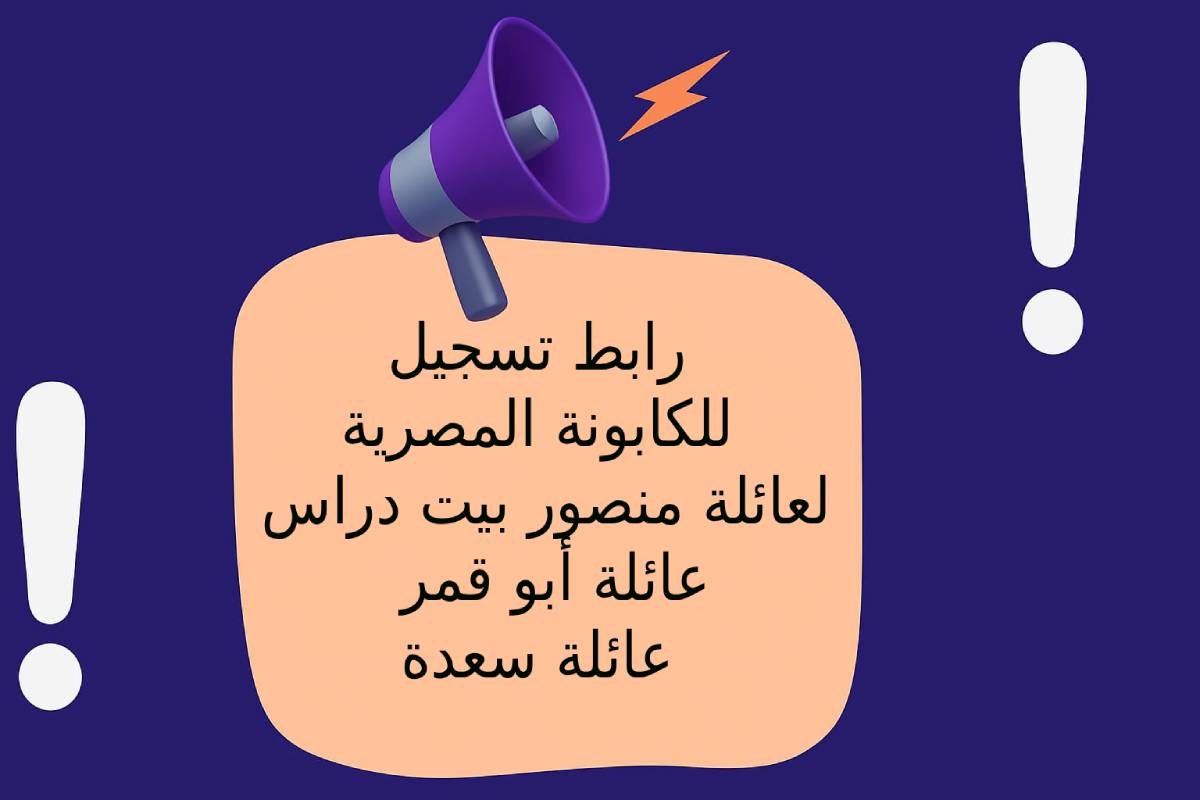 رابط تسجيل
للكابونة المصرية
لعائلة منصور بيت دراس
عائلة أبو قمر
عائلة سعدة